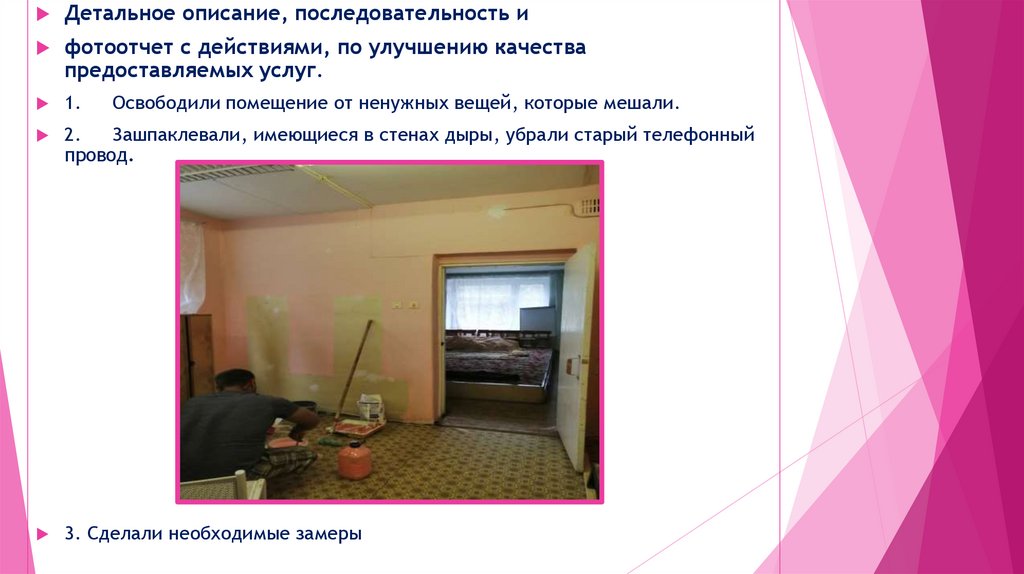 Детальное описание, последовательность и

фотоотчет с действиями, по улучшению качества предоставляемых услуг.

1. Освободили помещение от ненужных вещей, которые мешали.

2. Зашпаклевали, имеющиеся в стенах дыры, убрали старый телефонный провод.

3. Сделали необходимые замеры